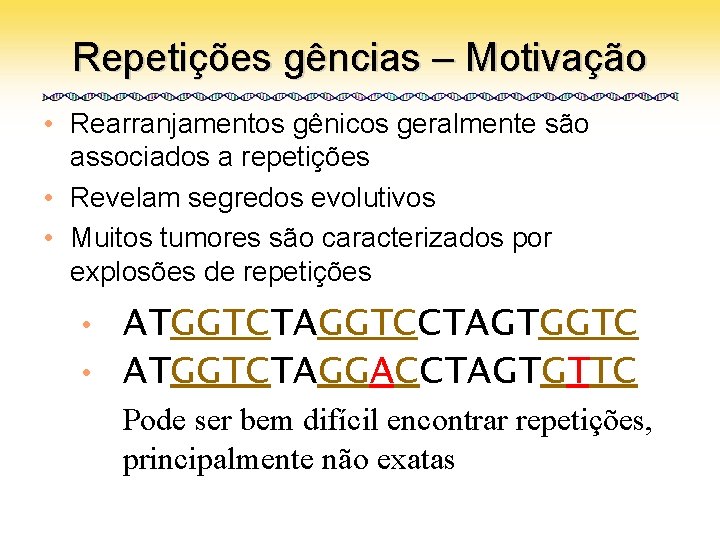 Repetições gências – Motivação

• Rearranjamentos gênicos geralmente são associados a repetições
• Revelam segredos evolutivos
• Muitos tumores são caracterizados por explosões de repetições

• ATGGTCTAGGTCCTAGTGGTC
• ATGGTCTAGGACCTAGTGTTC

Pode ser bem difícil encontrar repetições, principalmente não exatas